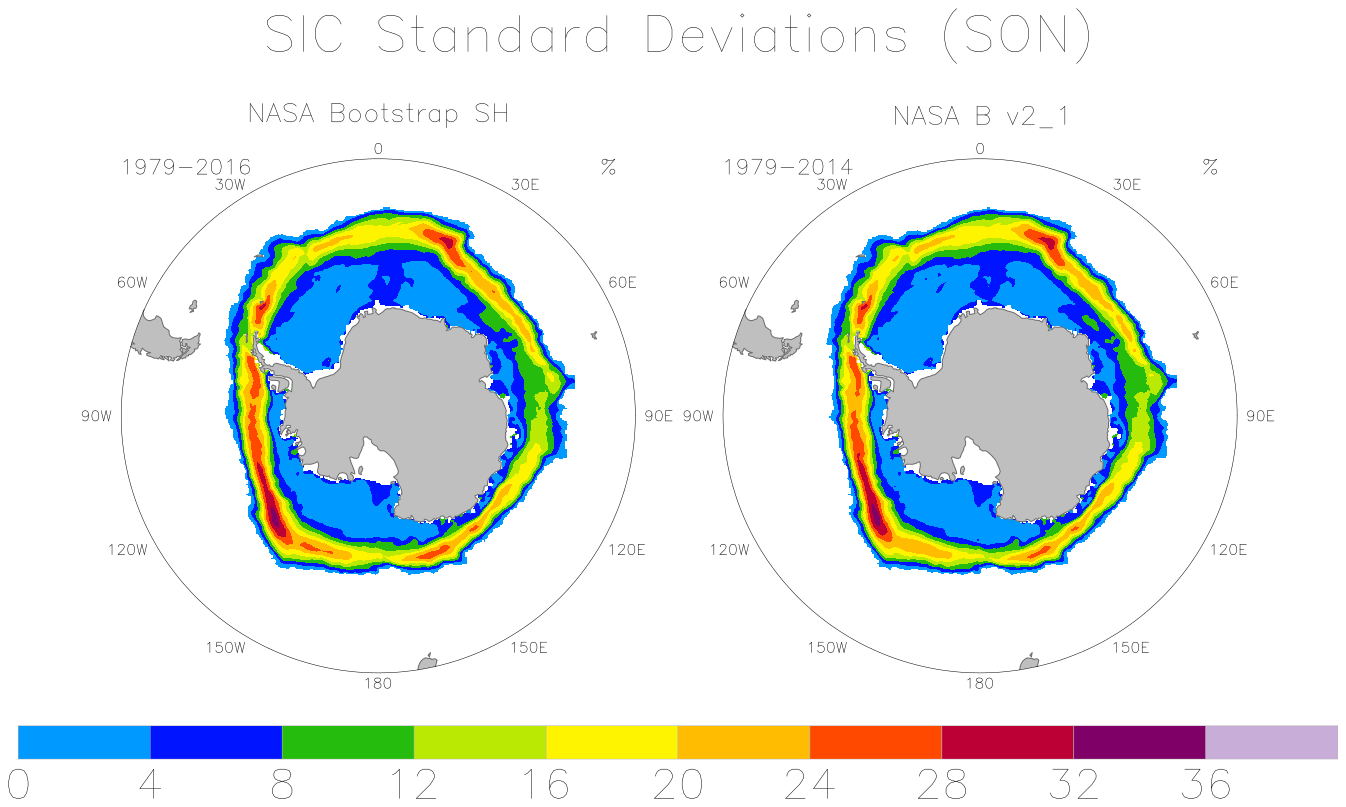 SIC Standard Deviations (SON)

NASA Bootstrap SH

1979-2016

%

0

30E

60E

90E

120E

150E

180

150W

120W

90W

60W

30W

NASA B v2_1

1979-2014

%

0

30E

60E

90E

120E

150E

180

150W

120W

90W

60W

30W

0 4 8 12 16 20 24 28 32 36